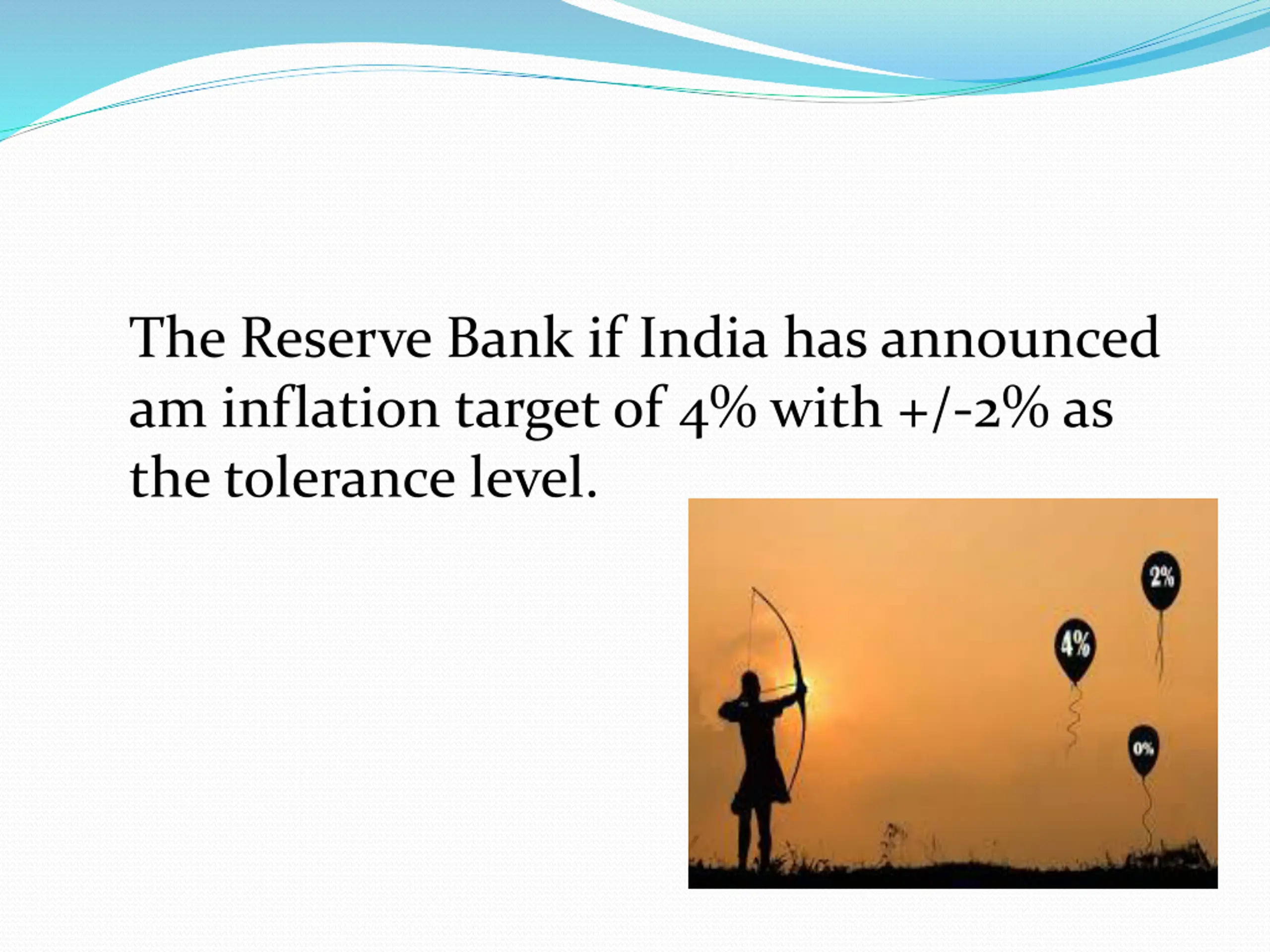 The Reserve Bank if India has announced am inflation target of 4% with +/-2% as the tolerance level.

2%

4%

0%